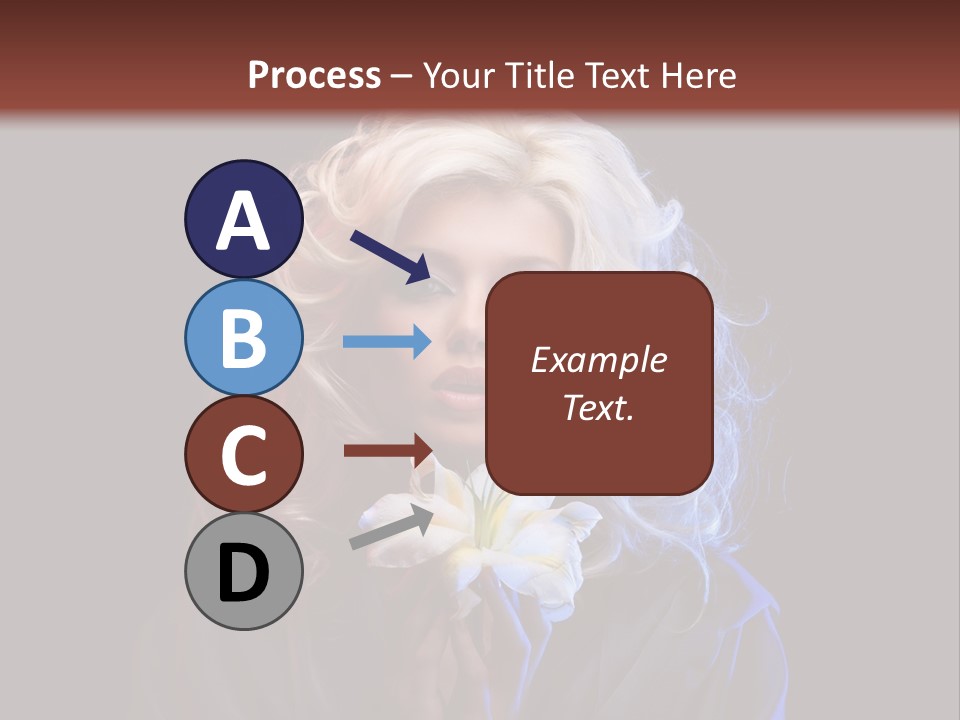 Process – Your Title Text Here

A

B

C

D

Example Text.